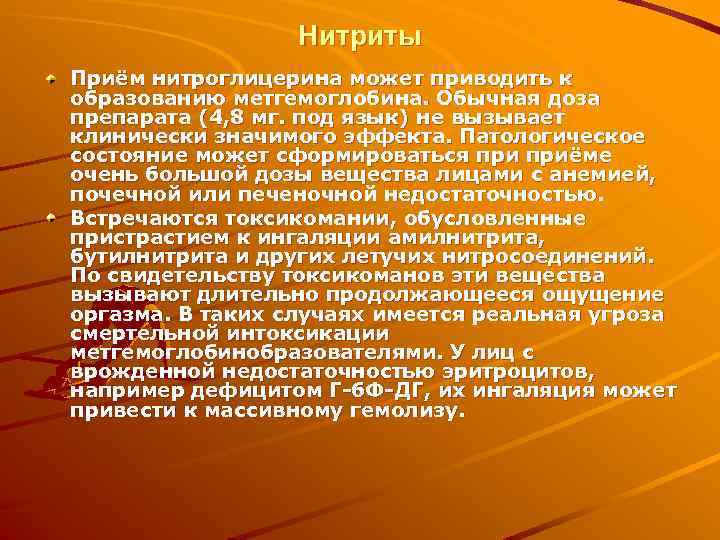 Нитриты

Приём нитроглицерина может приводить к образованию метгемоглобина. Обычная доза препарата (4,8 мг. под язык) не вызывает клинически значимого эффекта. Патологическое состояние может сформироваться при приёме очень большой дозы вещества лицами с анемией, почечной или печеночной недостаточностью.

Встречаются токсикомании, обусловленные пристрастием к ингаляции амилнитрита, бутилнитрита и других летучих нитросоединений. По свидетельству токсикоманов эти вещества вызывают длительно продолжающееся ощущение оргазма. В таких случаях имеется реальная угроза смертельной интоксикации метгемоглобинобразователями. У лиц с врожденной недостаточностью эритроцитов, например дефицитом Г-6Ф-ДГ, их ингаляция может привести к массивному гемолизу.